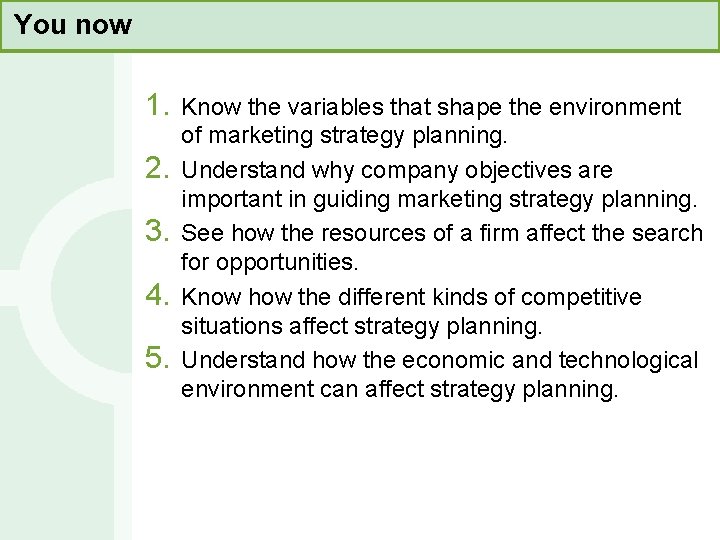 You now

1. Know the variables that shape the environment of marketing strategy planning.
2. Understand why company objectives are important in guiding marketing strategy planning.
3. See how the resources of a firm affect the search for opportunities.
4. Know how the different kinds of competitive situations affect strategy planning.
5. Understand how the economic and technological environment can affect strategy planning.